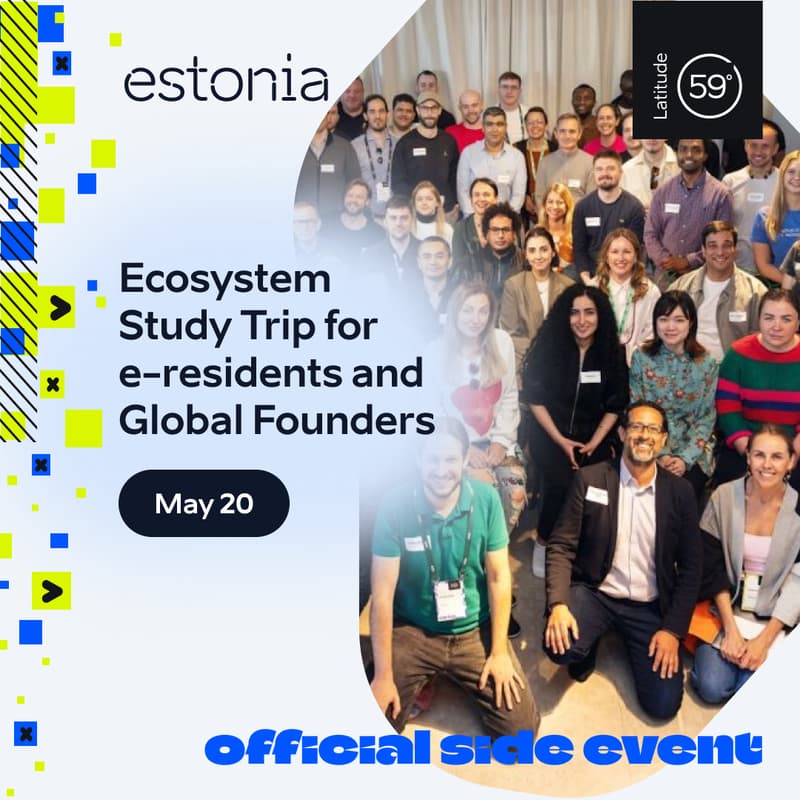 estonia

Latitude 59°

Ecosystem Study Trip for e-residents and Global Founders

May 20

official side event